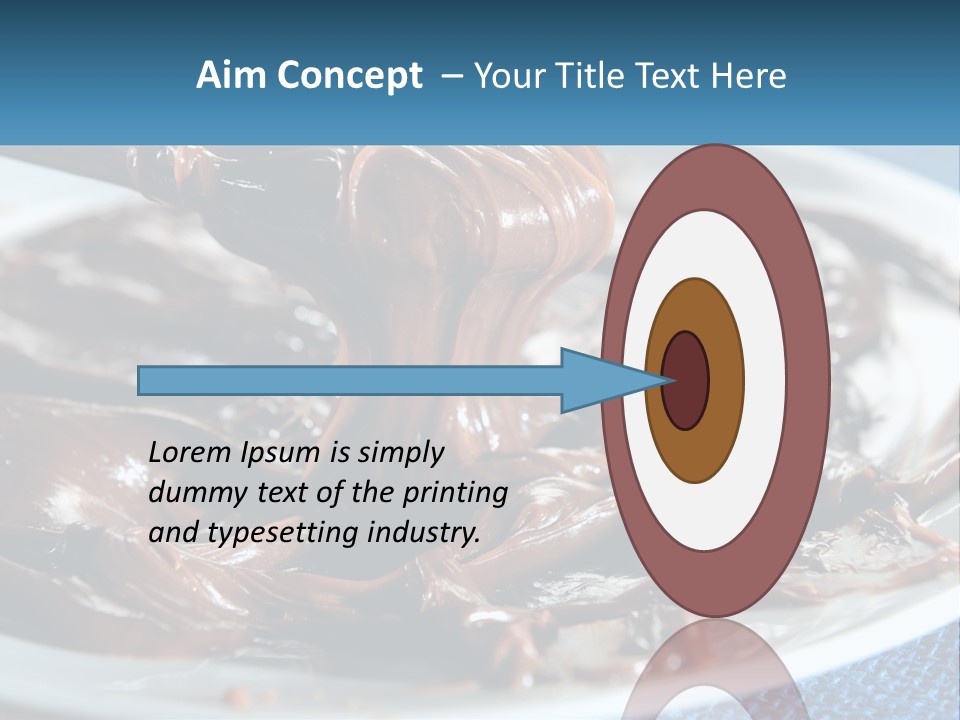 Aim Concept – Your Title Text Here

Lorem Ipsum is simply dummy text of the printing and typesetting industry.